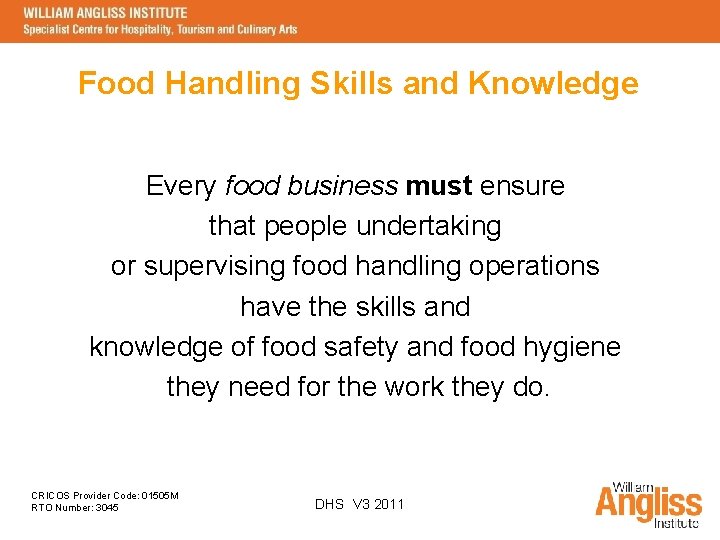 WILLIAM ANGLISS INSTITUTE
Specialist Centre for Hospitality, Tourism and Culinary Arts

Food Handling Skills and Knowledge

Every food business must ensure that people undertaking or supervising food handling operations have the skills and knowledge of food safety and food hygiene they need for the work they do.

CRICOS Provider Code: 01505M
RTO Number: 3045

DHS V3 2011

William
Angliss
Institute